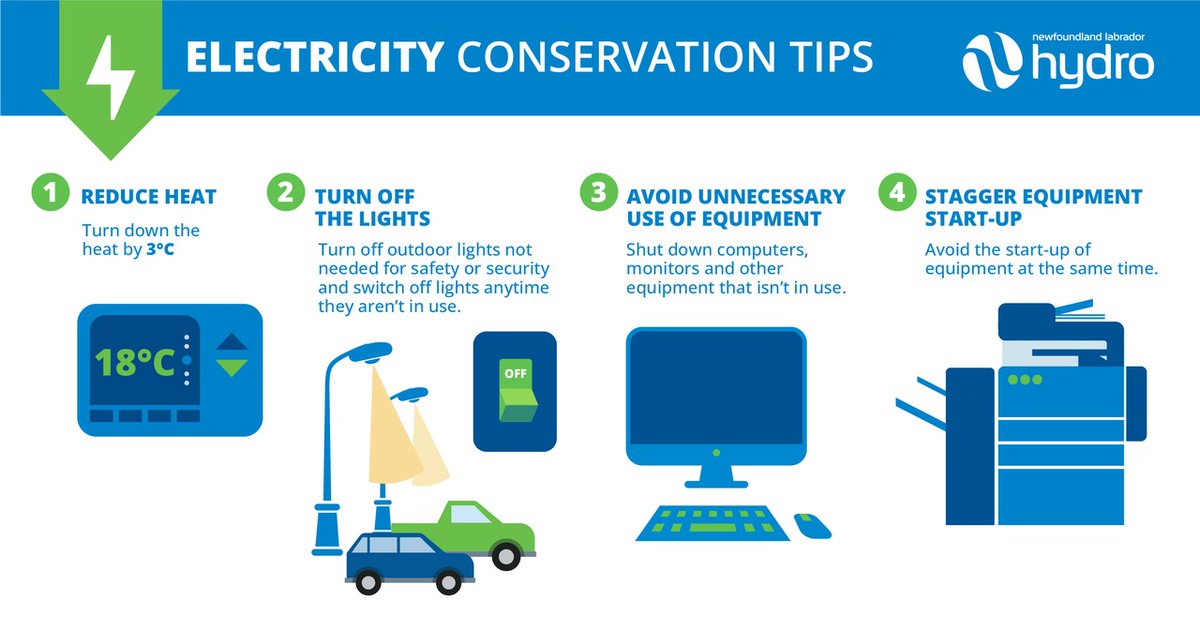 ELECTRICITY CONSERVATION TIPS

newfoundland labrador hydro

1 REDUCE HEAT

Turn down the heat by 3°C

18°C

2 TURN OFF THE LIGHTS

Turn off outdoor lights not needed for safety or security and switch off lights anytime they aren't in use.

OFF

3 AVOID UNNECESSARY USE OF EQUIPMENT

Shut down computers, monitors and other equipment that isn't in use.

4 STAGGER EQUIPMENT START-UP

Avoid the start-up of equipment at the same time.